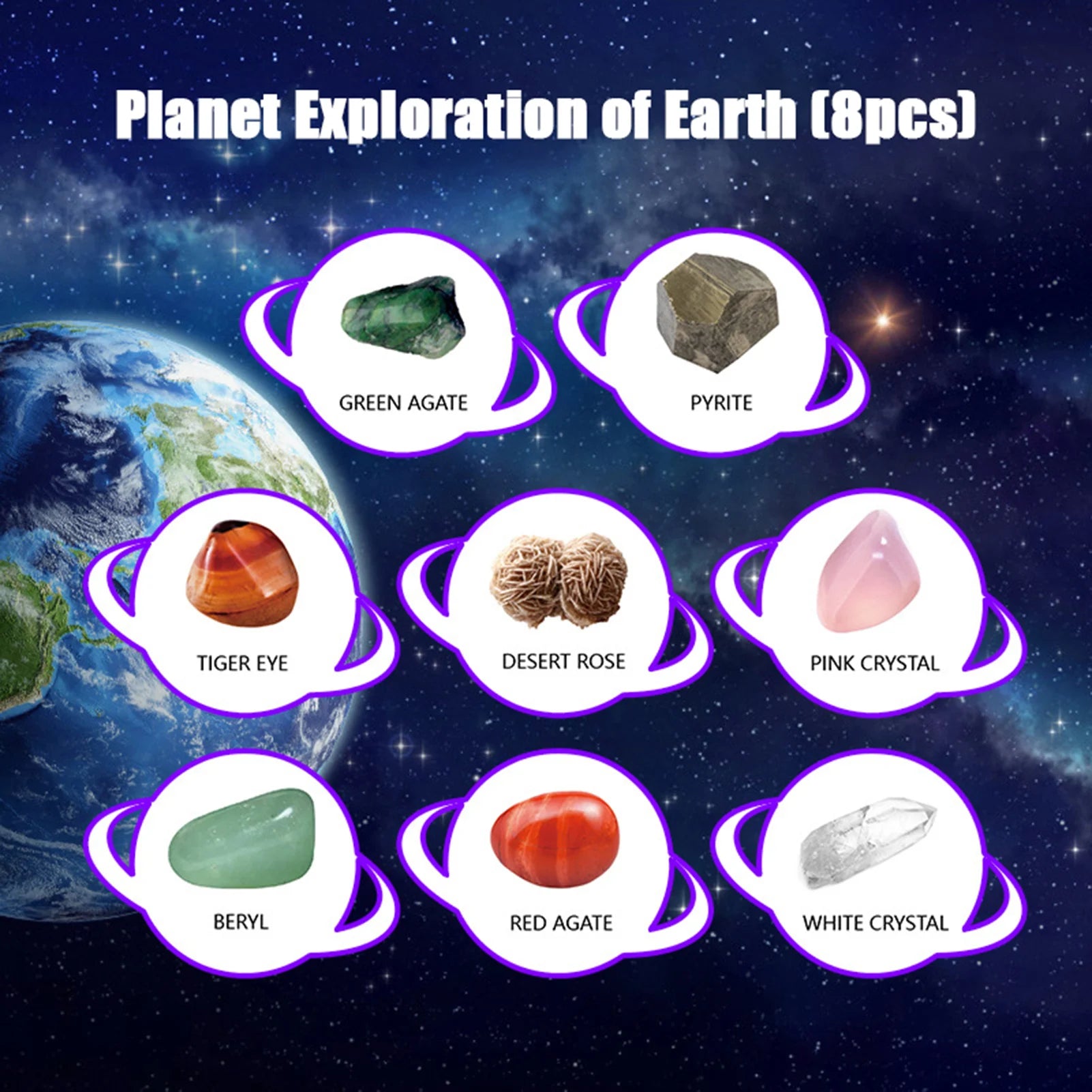 Planet Exploration of Earth (8pcs)

GREEN AGATE

PYRITE

TIGER EYE

DESERT ROSE

PINK CRYSTAL

BERYL

RED AGATE

WHITE CRYSTAL